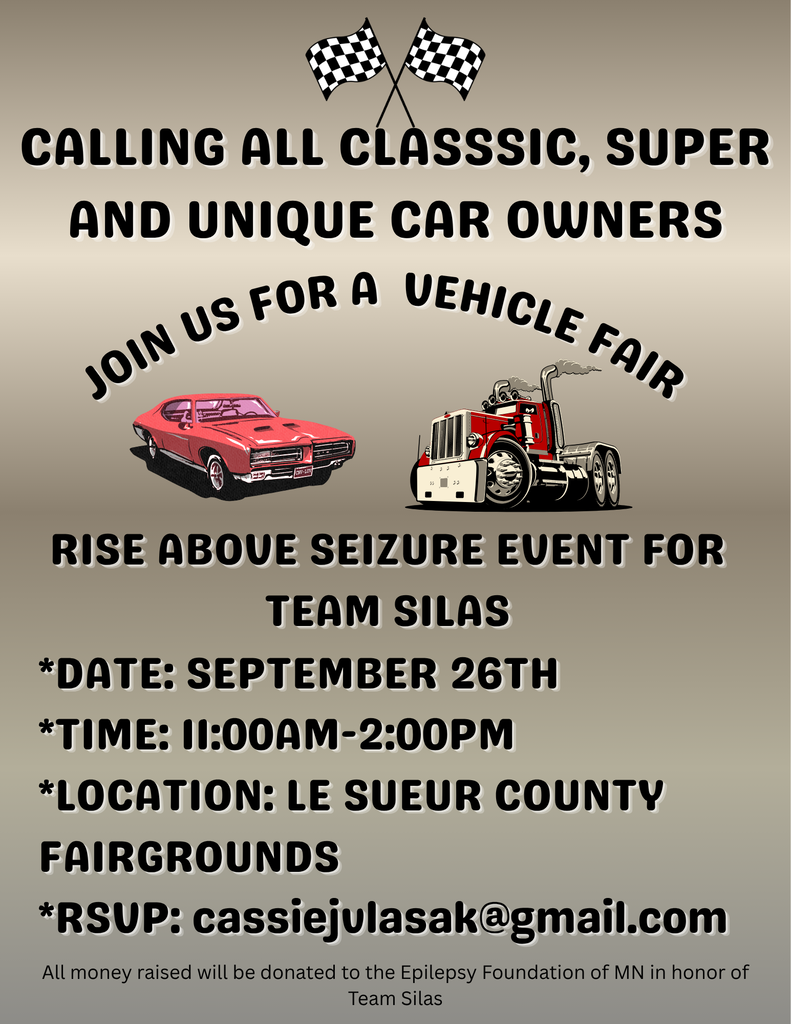 CALLING ALL CLASSSIC, SUPER AND UNIQUE CAR OWNERS

JOIN US FOR A VEHICLE FAIR

RISE ABOVE SEIZURE EVENT FOR TEAM SILAS

*DATE: SEPTEMBER 26TH

*TIME: 11:00AM-2:00PM

*LOCATION: LE SUEUR COUNTY FAIRGROUNDS

*RSVP: cassiejvlasak@gmail.com

All money raised will be donated to the Epilepsy Foundation of MN in honor of Team Silas